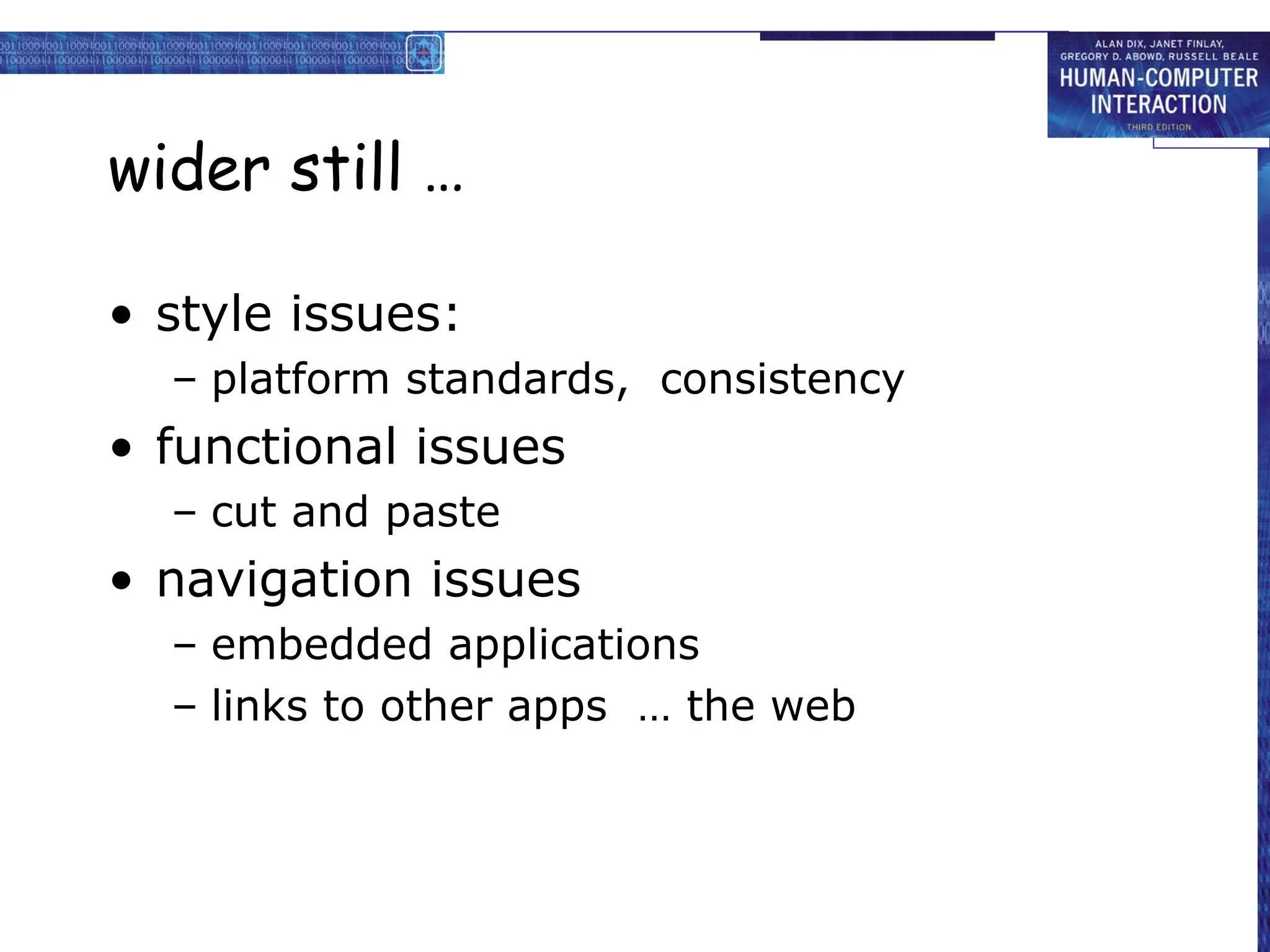 ALAN DIX, JANET FINLAY, GREGORY D. ABOWD, RUSSELL BEALE
HUMAN-COMPUTER INTERACTION
THIRD EDITION

wider still …

• style issues:
– platform standards, consistency
• functional issues
– cut and paste
• navigation issues
– embedded applications
– links to other apps … the web